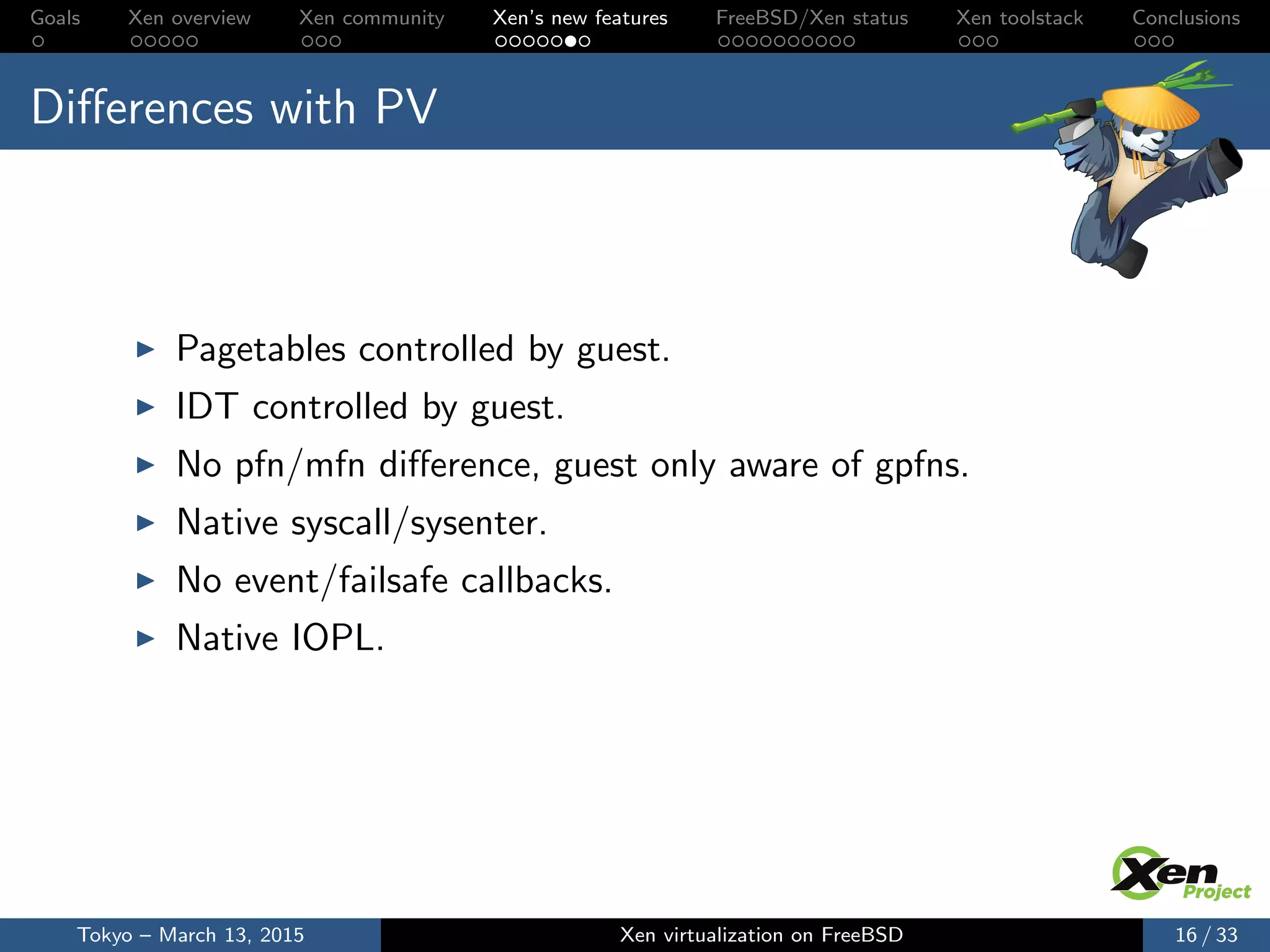 Goals Xen overview Xen community Xen's new features FreeBSD/Xen status Xen toolstack Conclusions

Differences with PV

▶ Pagetables controlled by guest.
▶ IDT controlled by guest.
▶ No pfn/mfn difference, guest only aware of gpfns.
▶ Native syscall/sysenter.
▶ No event/failsafe callbacks.
▶ Native IOPL.

Xen Project

Tokyo – March 13, 2015 Xen virtualization on FreeBSD 16 / 33